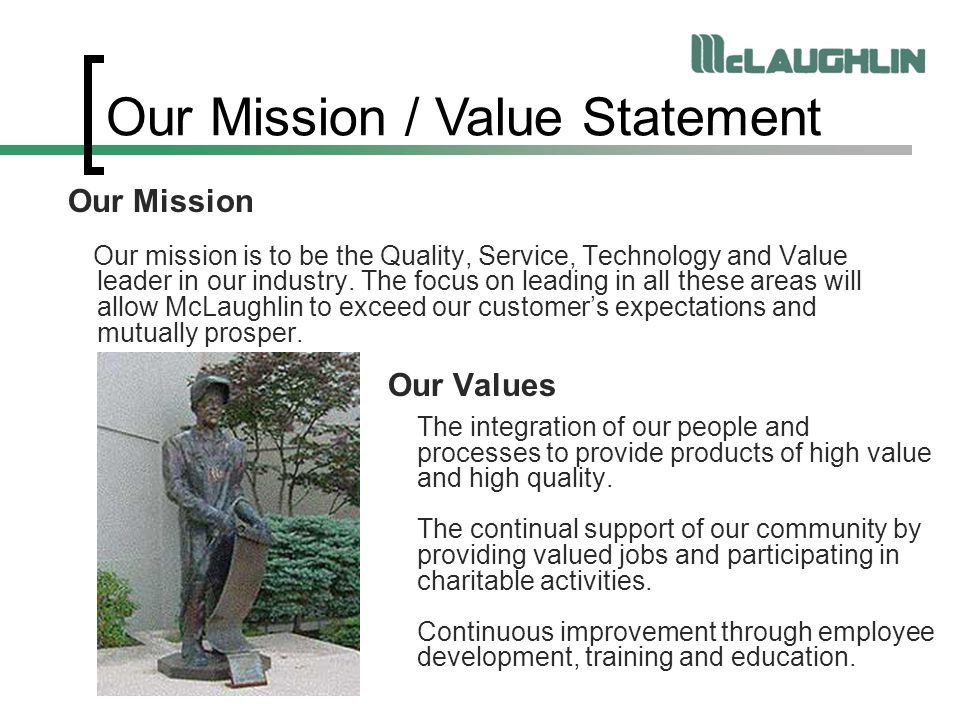 McLAUGHLIN

Our Mission / Value Statement

Our Mission

Our mission is to be the Quality, Service, Technology and Value leader in our industry. The focus on leading in all these areas will allow McLaughlin to exceed our customer's expectations and mutually prosper.

Our Values

The integration of our people and processes to provide products of high value and high quality.

The continual support of our community by providing valued jobs and participating in charitable activities.

Continuous improvement through employee development, training and education.